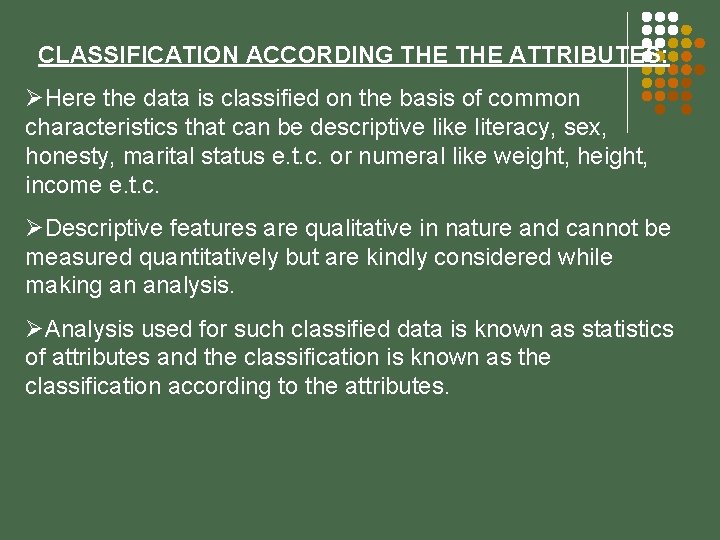 CLASSIFICATION ACCORDING THE THE ATTRIBUTES:

➢Here the data is classified on the basis of common characteristics that can be descriptive like literacy, sex, honesty, marital status e.t.c. or numeral like weight, height, income e.t.c.

➢Descriptive features are qualitative in nature and cannot be measured quantitatively but are kindly considered while making an analysis.

➢Analysis used for such classified data is known as statistics of attributes and the classification is known as the classification according to the attributes.